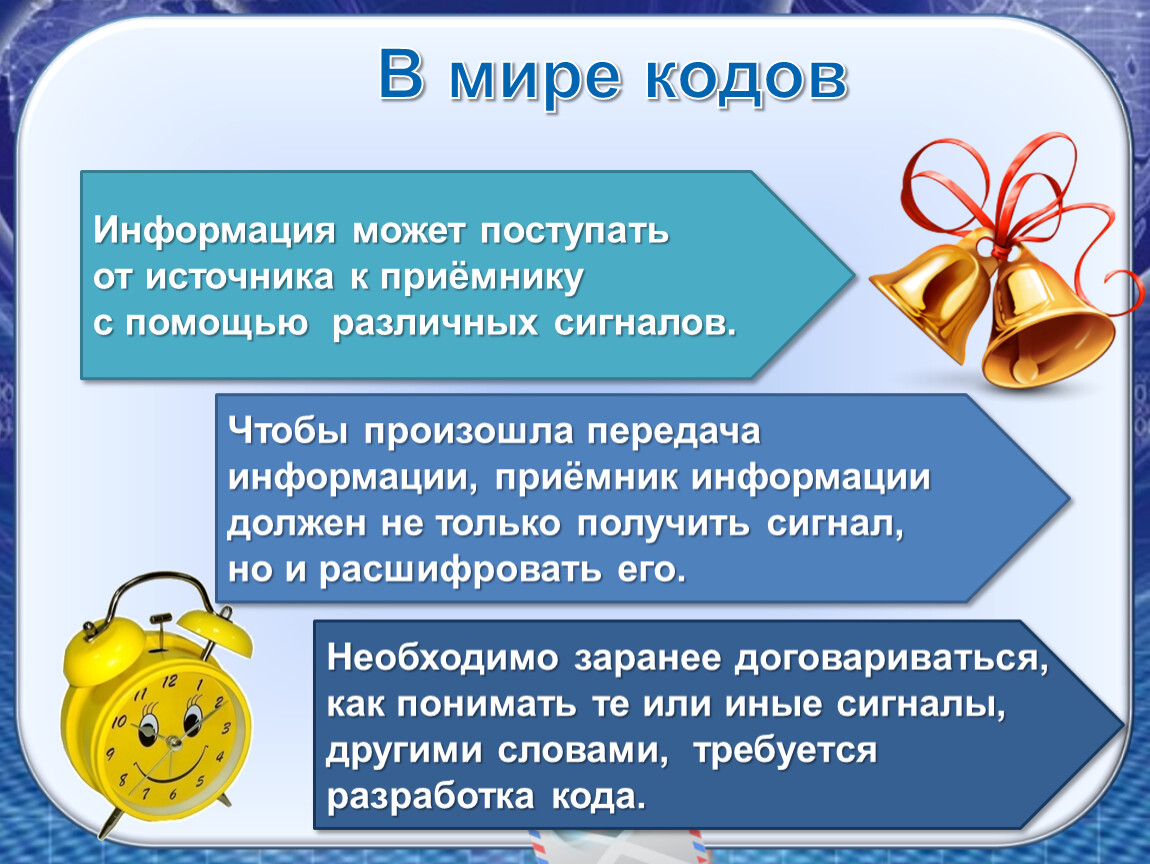 В мире кодов

Информация может поступать от источника к приёмнику с помощью различных сигналов.

Чтобы произошла передача информации, приёмник информации должен не только получить сигнал, но и расшифровать его.

Необходимо заранее договариваться, как понимать те или иные сигналы, другими словами, требуется разработка кода.

12
1
2
3
4
5
6
7
8
9
10
11